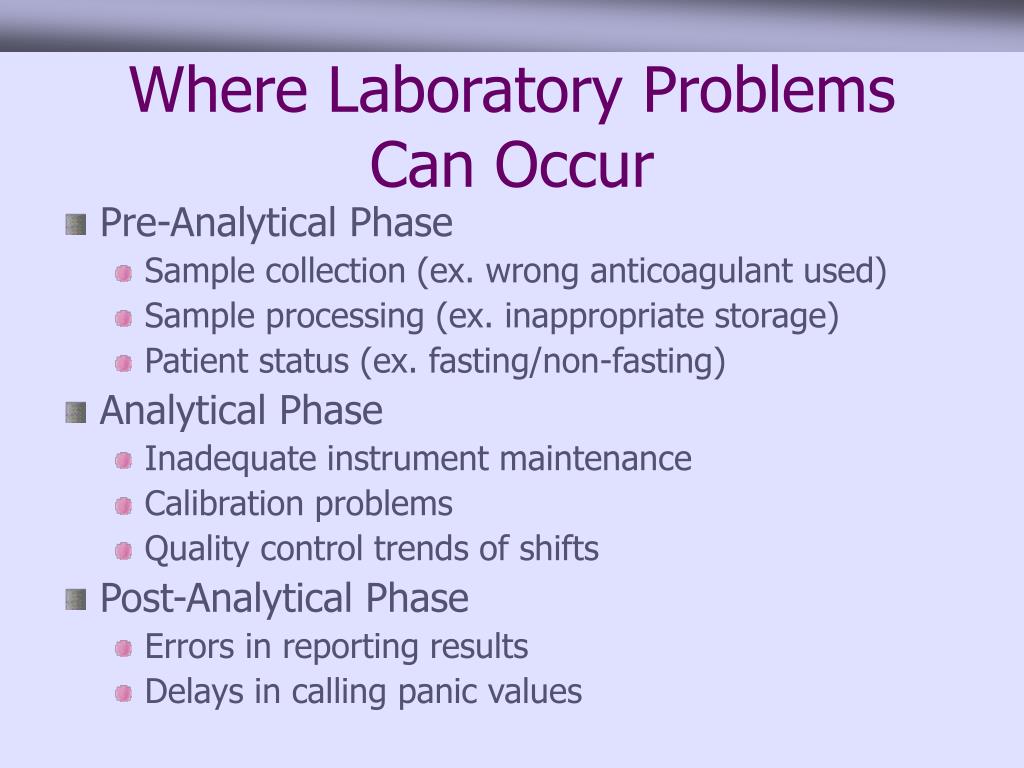 Where Laboratory Problems Can Occur

Pre-Analytical Phase
Sample collection (ex. wrong anticoagulant used)
Sample processing (ex. inappropriate storage)
Patient status (ex. fasting/non-fasting)
Analytical Phase
Inadequate instrument maintenance
Calibration problems
Quality control trends of shifts
Post-Analytical Phase
Errors in reporting results
Delays in calling panic values